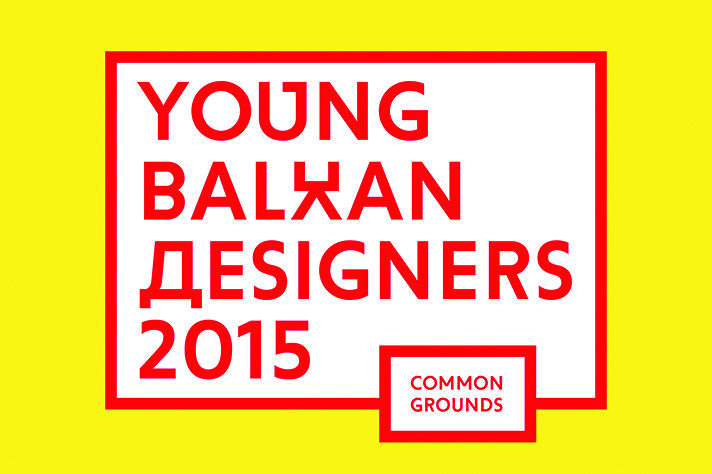 YOUNG BALKAN ДESIGNERS 2015

COMMON GROUNDS